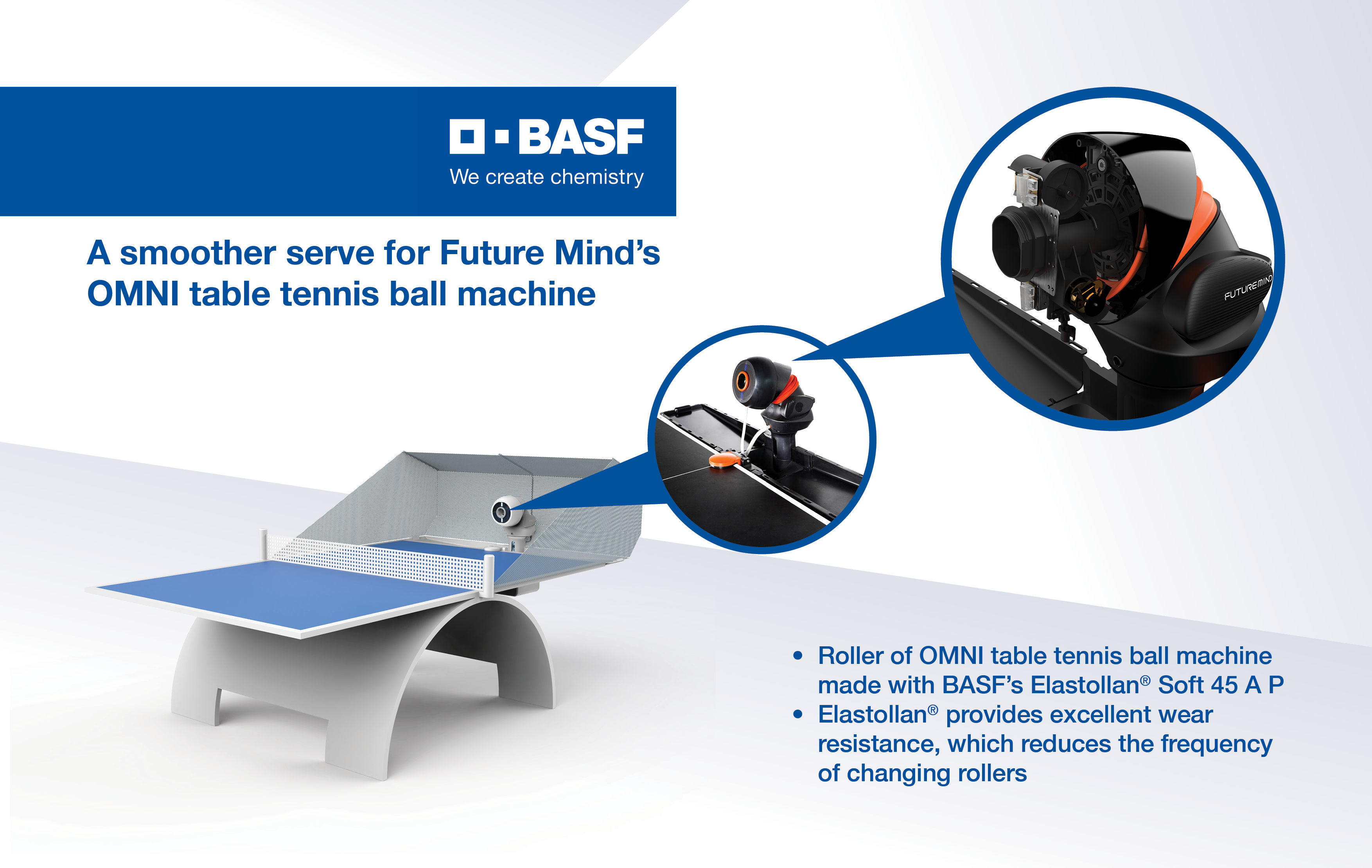 BASF
We create chemistry

A smoother serve for Future Mind's OMNI table tennis ball machine

FUTUREMIND

• Roller of OMNI table tennis ball machine made with BASF's Elastollan® Soft 45 A P
• Elastollan® provides excellent wear resistance, which reduces the frequency of changing rollers